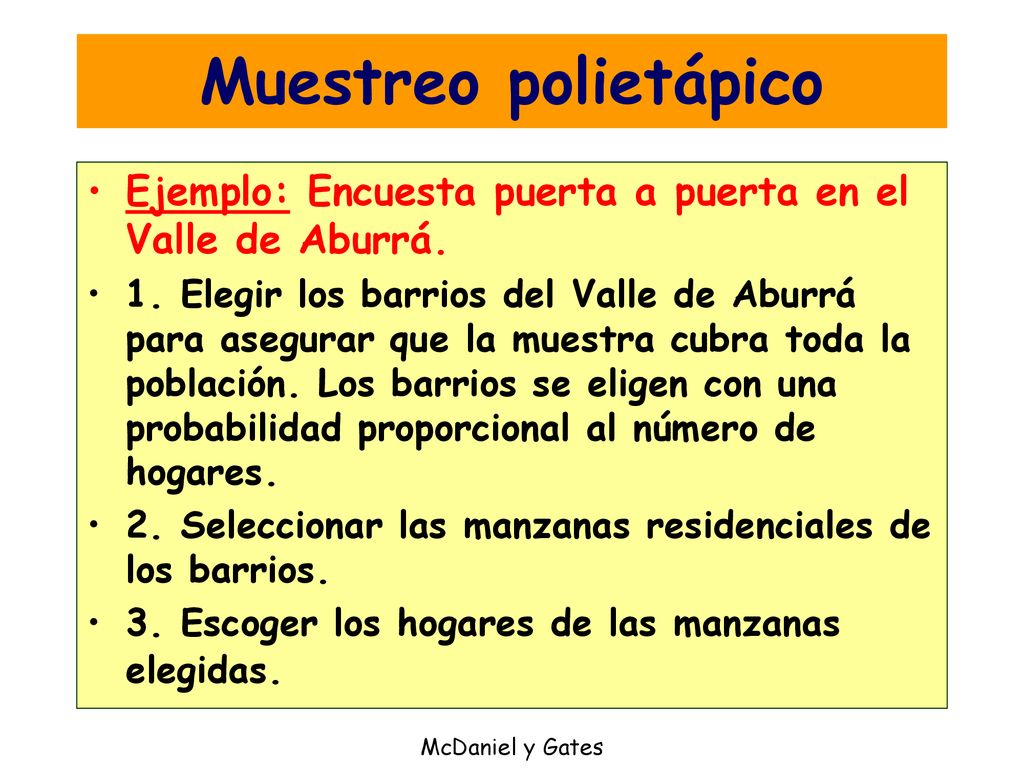 Muestreo polietápico

• Ejemplo: Encuesta puerta a puerta en el Valle de Aburrá.

• 1. Elegir los barrios del Valle de Aburrá para asegurar que la muestra cubra toda la población. Los barrios se eligen con una probabilidad proporcional al número de hogares.

• 2. Seleccionar las manzanas residenciales de los barrios.

• 3. Escoger los hogares de las manzanas elegidas.

McDaniel y Gates